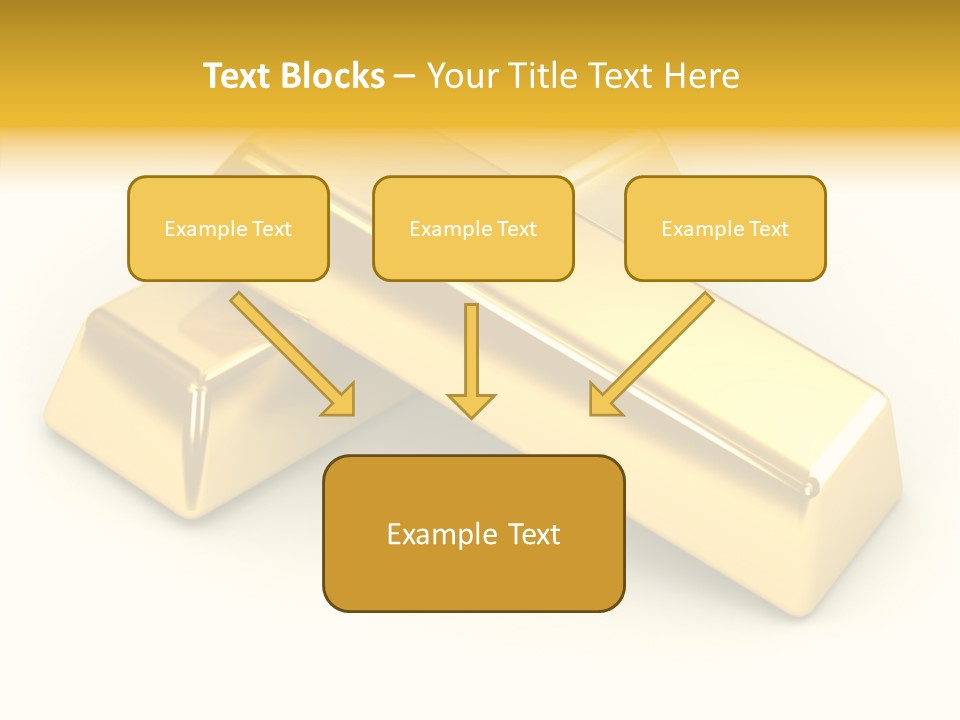 Text Blocks – Your Title Text Here

Example Text

Example Text

Example Text

Example Text